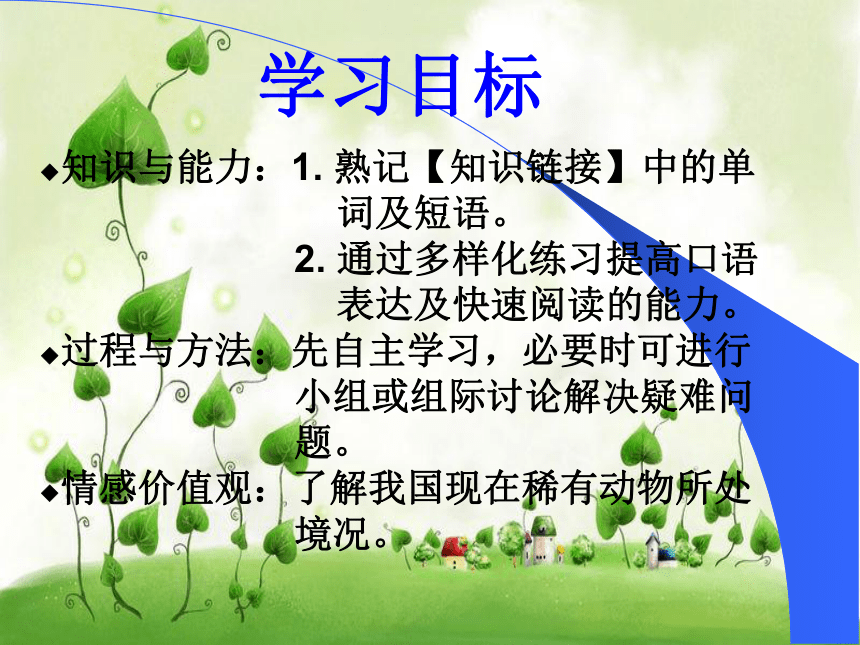 学习目标

◆知识与能力：1. 熟记【知识链接】中的单词及短语。
2. 通过多样化练习提高口语表达及快速阅读的能力。

◆过程与方法：先自主学习，必要时可进行小组或组际讨论解决疑难问题。

◆情感价值观：了解我国现在稀有动物所处境况。